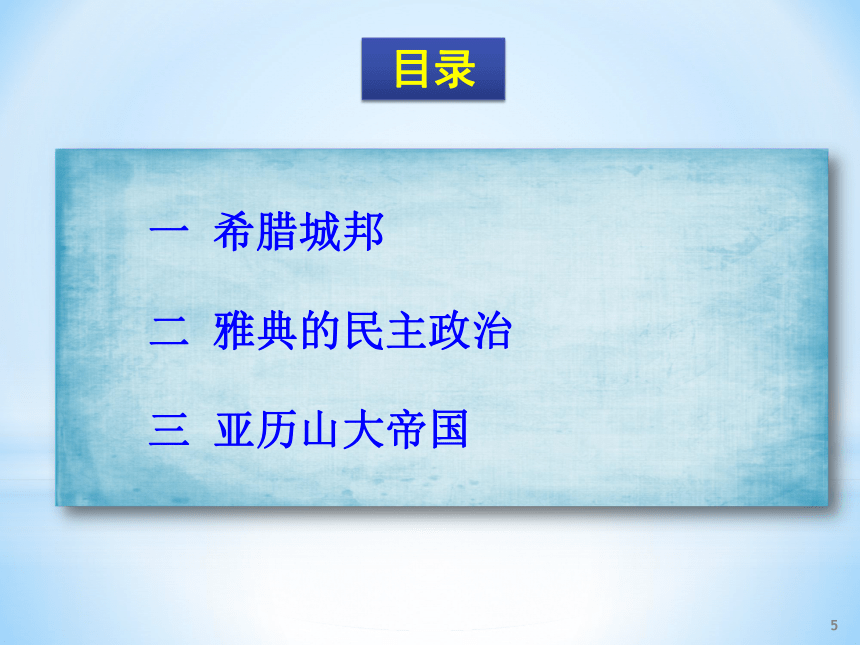 目录

一 希腊城邦

二 雅典的民主政治

三 亚历山大帝国

5